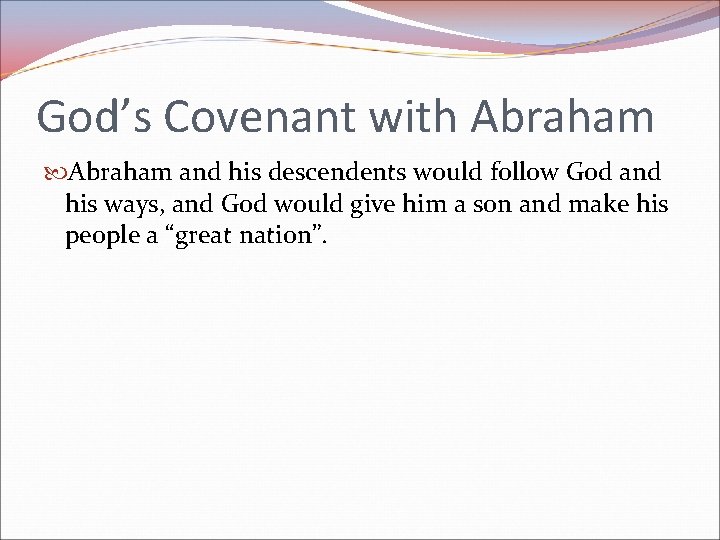 God’s Covenant with Abraham

Abraham and his descendents would follow God and his ways, and God would give him a son and make his people a “great nation”.